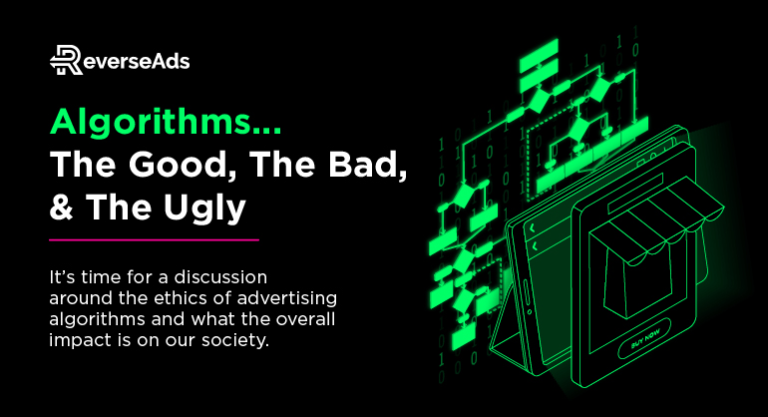 ReverseAds

Algorithms...
The Good, The Bad, & The Ugly

It's time for a discussion around the ethics of advertising algorithms and what the overall impact is on our society.

BUY NOW